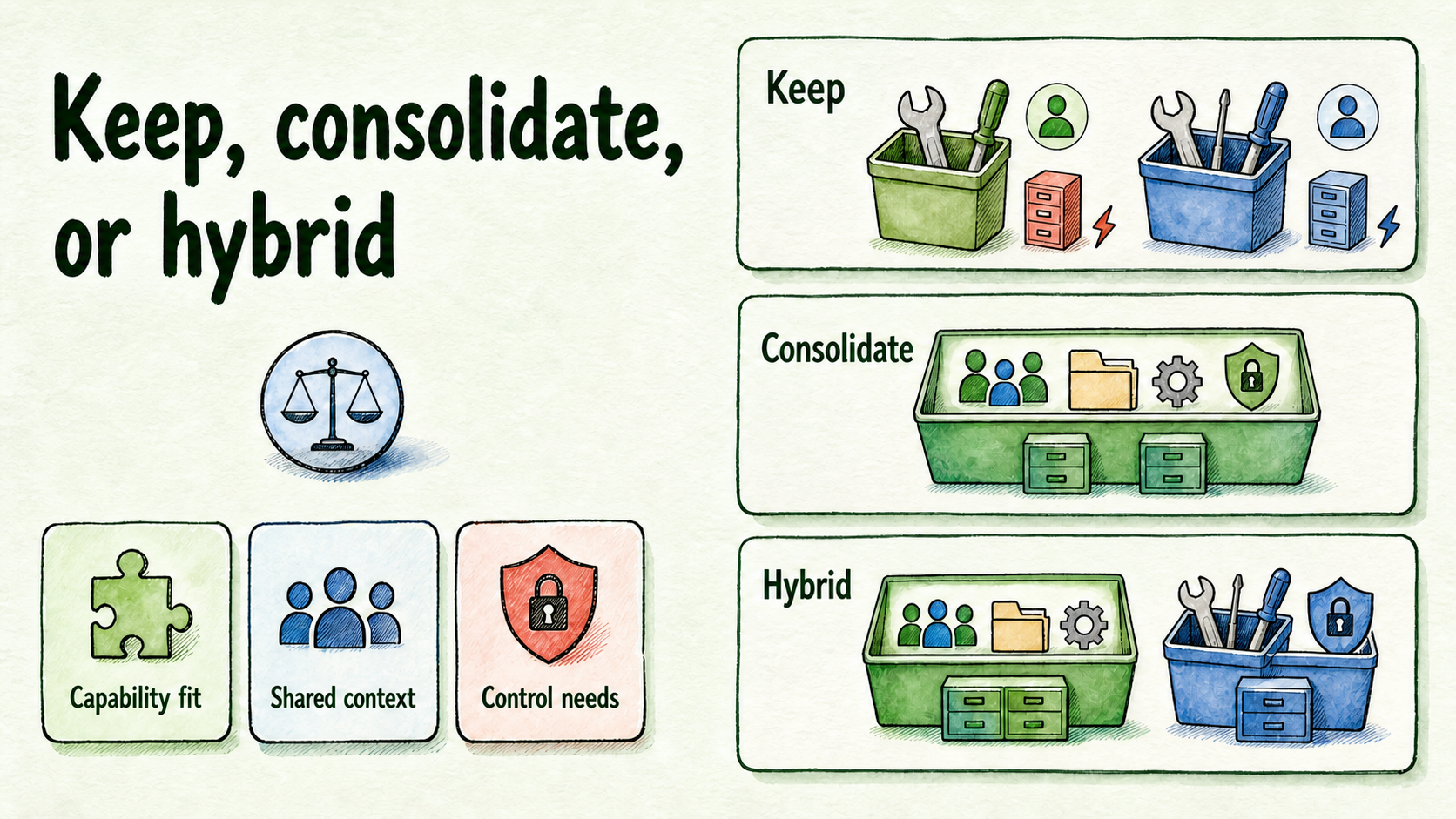 Keep, consolidate, or hybrid

Capability fit

Shared context

Control needs

Keep

Consolidate

Hybrid